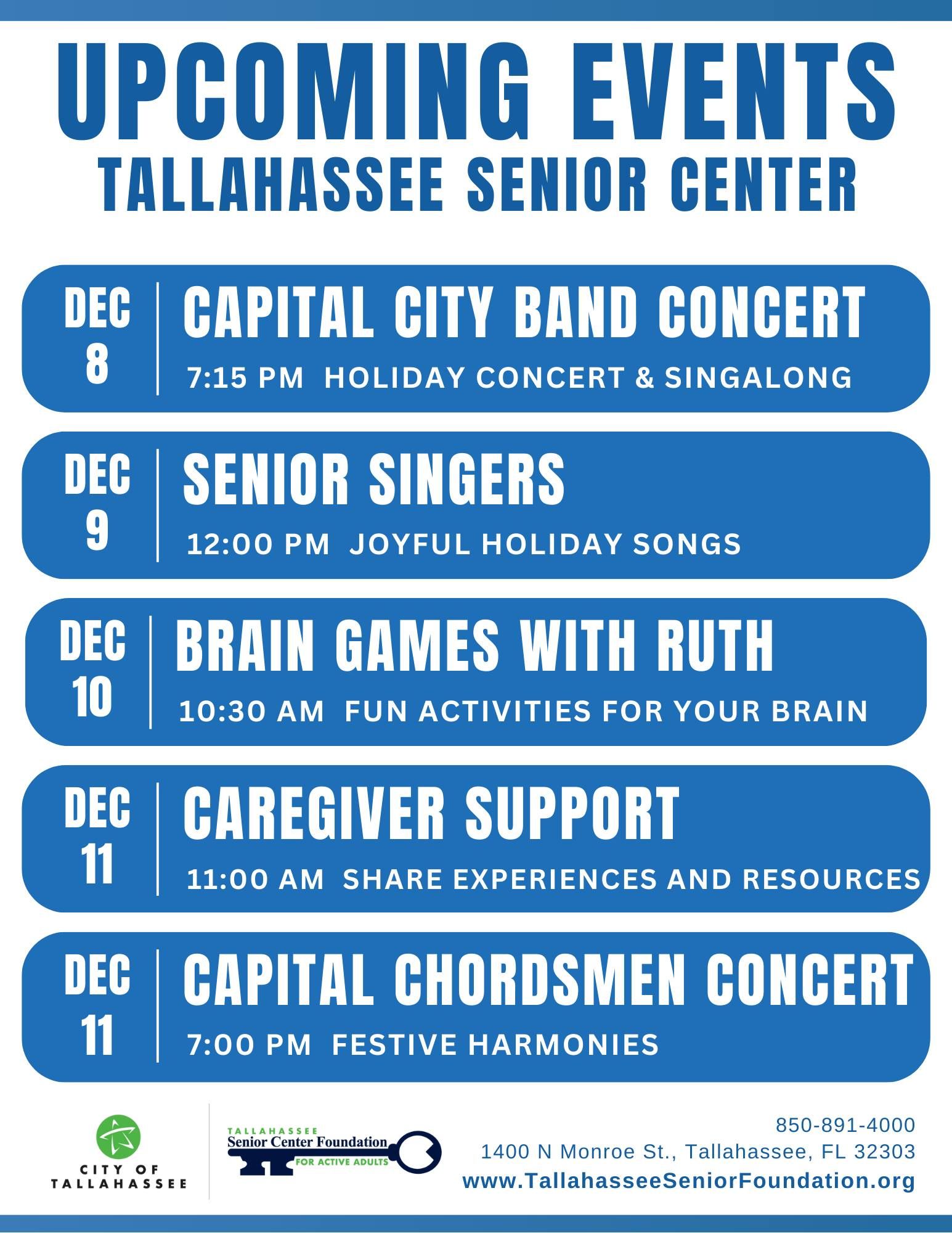 UPCOMING EVENTS
TALLAHASSEE SENIOR CENTER

DEC 8
CAPITAL CITY BAND CONCERT
7:15 PM HOLIDAY CONCERT & SINGALONG

DEC 9
SENIOR SINGERS
12:00 PM JOYFUL HOLIDAY SONGS

DEC 10
BRAIN GAMES WITH RUTH
10:30 AM FUN ACTIVITIES FOR YOUR BRAIN

DEC 11
CAREGIVER SUPPORT
11:00 AM SHARE EXPERIENCES AND RESOURCES

DEC 11
CAPITAL CHORDSMEN CONCERT
7:00 PM FESTIVE HARMONIES

CITY OF TALLAHASSEE

TALLAHASSEE
Senior Center Foundation
FOR ACTIVE ADULTS

850-891-4000
1400 N Monroe St., Tallahassee, FL 32303
www.TallahasseeSeniorFoundation.org